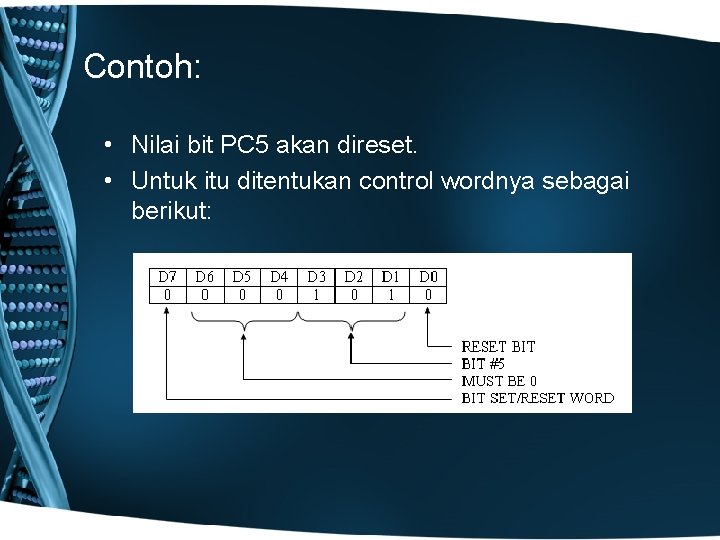 Contoh:

• Nilai bit PC5 akan direset.
• Untuk itu ditentukan control wordnya sebagai berikut:

| D7 | D6 | D5 | D4 | D3 | D2 | D1 | D0 |
|---|---|---|---|---|---|---|---|
| 0 | 0 | 0 | 0 | 1 | 0 | 1 | 0 |

RESET BIT
BIT #5
MUST BE 0
BIT SET/RESET WORD